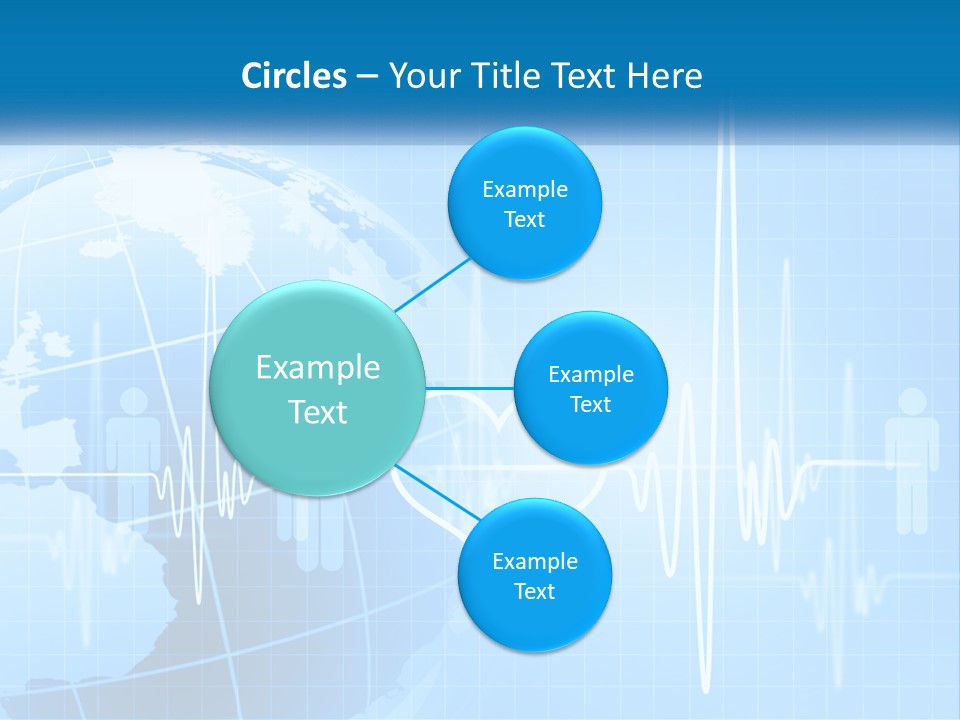 Circles – Your Title Text Here

Example Text

Example Text

Example Text

Example Text